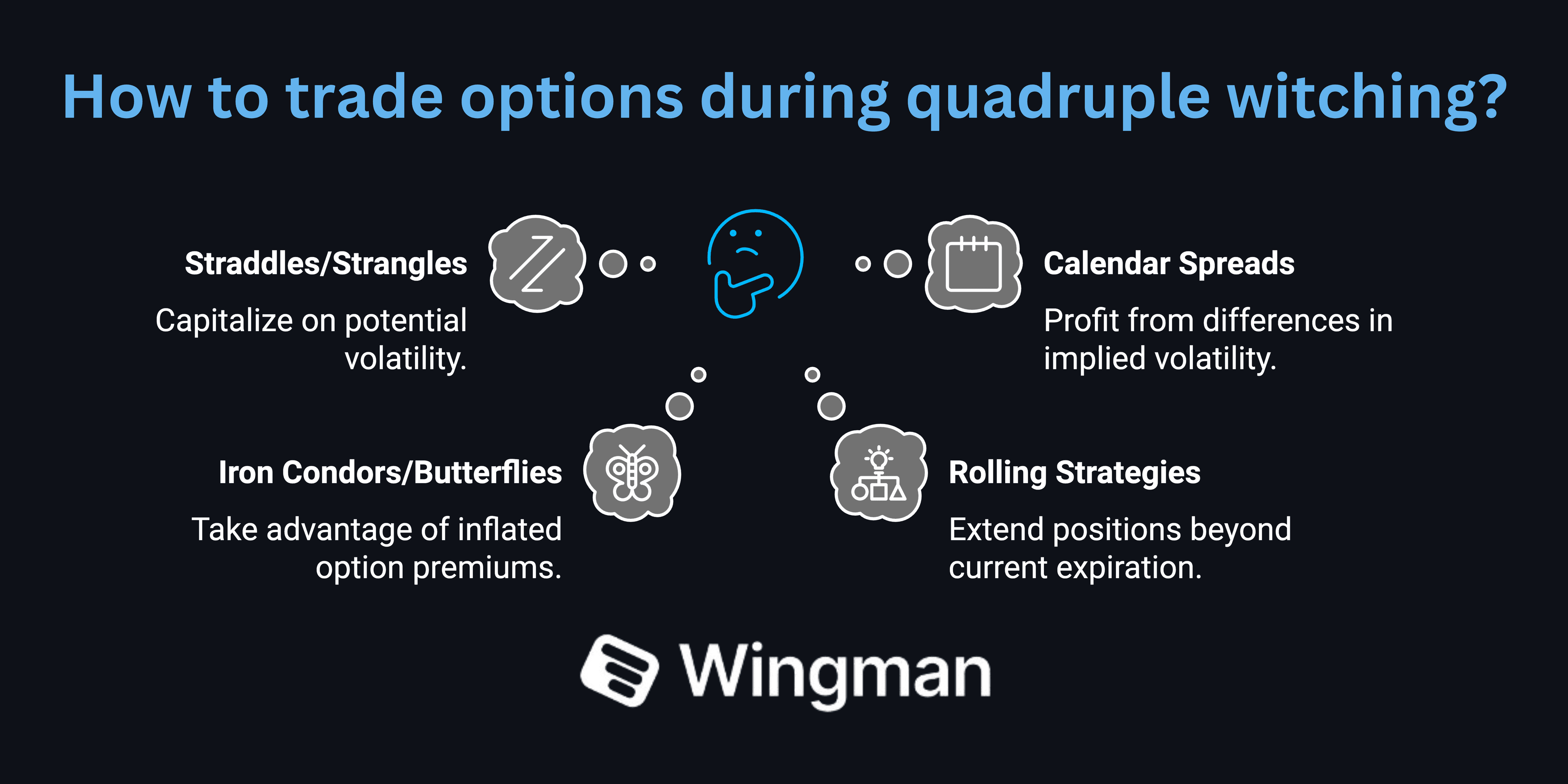 How to trade options during quadruple witching?

Straddles/Strangles

Capitalize on potential volatility.

Calendar Spreads

Profit from differences in implied volatility.

Iron Condors/Butterflies

Take advantage of inflated option premiums.

Rolling Strategies

Extend positions beyond current expiration.

Wingman